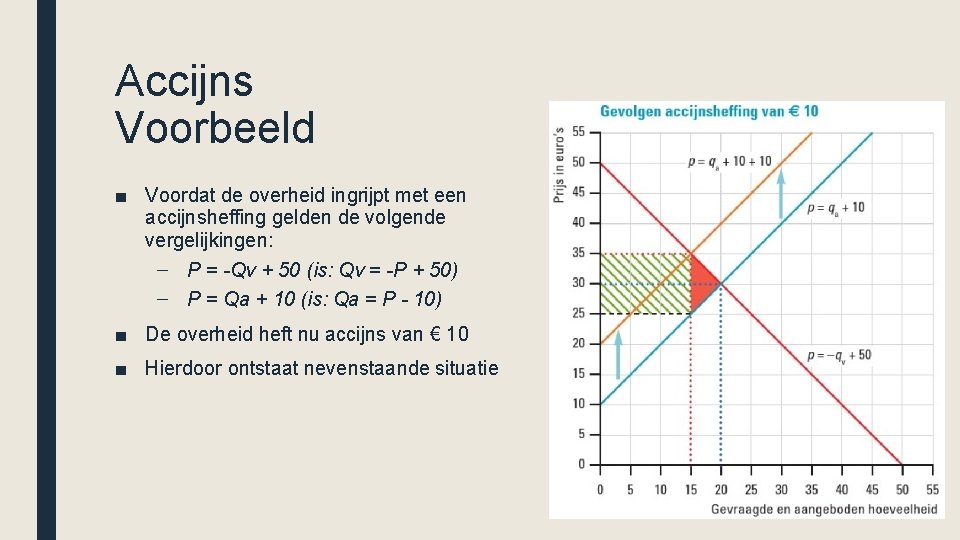 Accijns Voorbeeld

■ Voordat de overheid ingrijpt met een accijnsheffing gelden de volgende vergelijkingen:
– P = -Qv + 50 (is: Qv = -P + 50)
– P = Qa + 10 (is: Qa = P - 10)

■ De overheid heft nu accijns van € 10

■ Hierdoor ontstaat nevenstaande situatie

Gevolgen accijnsheffing van € 10

Prijs in euro's

55
50
45
40
35
30
25
20
15
10
5
0

$p = q_a + 10 + 10$

$p = q_a + 10$

$p = -q_v + 50$

0 5 10 15 20 25 30 35 40 45 50 55

Gevraagde en aangeboden hoeveelheid